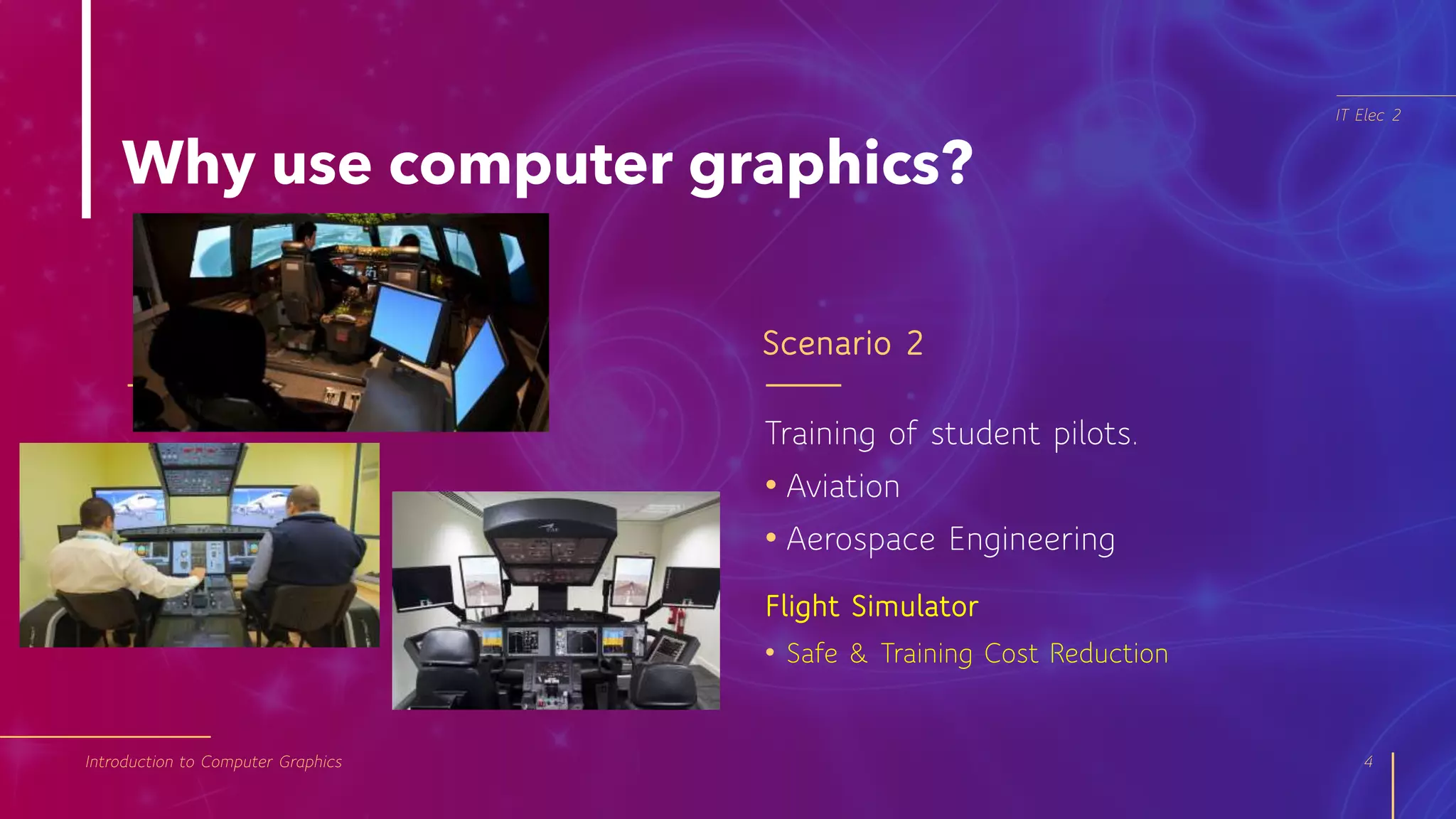 IT Elec 2

Why use computer graphics?

Scenario 2

Training of student pilots.

• Aviation

• Aerospace Engineering

Flight Simulator

• Safe & Training Cost Reduction

Introduction to Computer Graphics

4